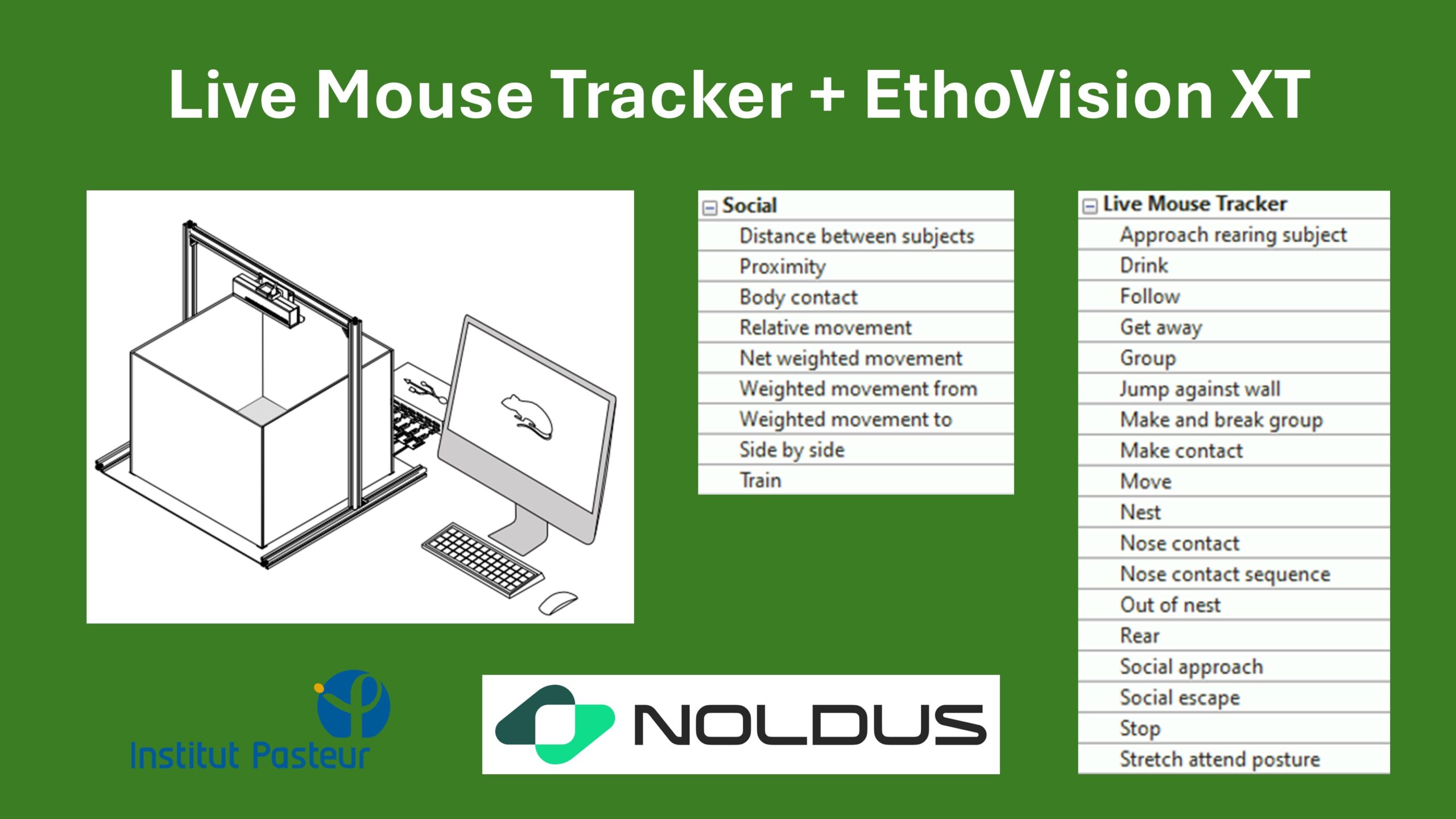 Live Mouse Tracker + EthoVision XT

Social
Distance between subjects
Proximity
Body contact
Relative movement
Net weighted movement
Weighted movement from
Weighted movement to
Side by side
Train

Live Mouse Tracker
Approach rearing subject
Drink
Follow
Get away
Group
Jump against wall
Make and break group
Make contact
Move
Nest
Nose contact
Nose contact sequence
Out of nest
Rear
Social approach
Social escape
Stop
Stretch attend posture

Institut Pasteur

NOLDUS